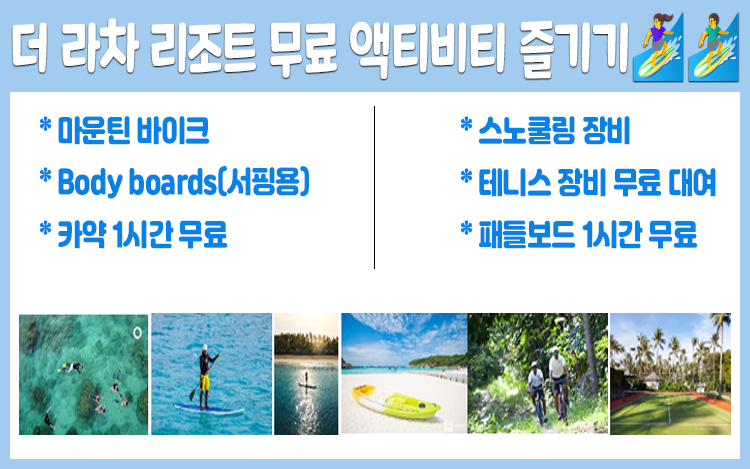 더 라차 리조트 무료 액티비티 즐기기

* 마운틴 바이크

* Body boards(서핑용)

* 카약 1시간 무료

* 스노쿨링 장비

* 테니스 장비 무료 대여

* 패들보드 1시간 무료